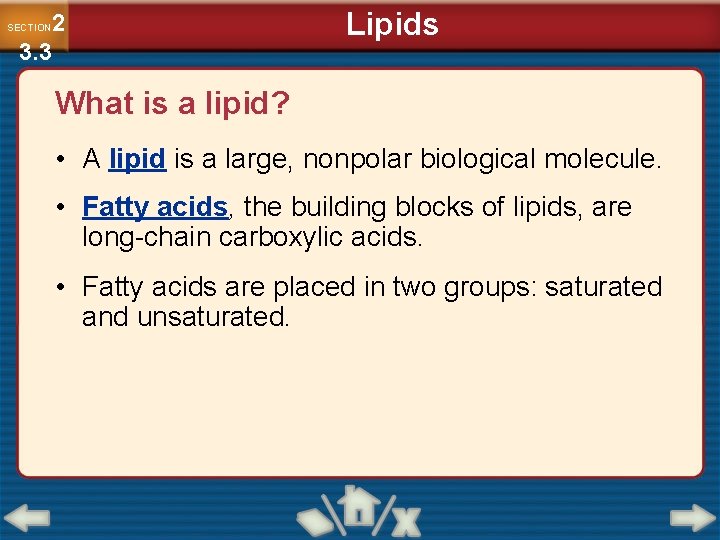 SECTION 2
3.3

Lipids

What is a lipid?

• A lipid is a large, nonpolar biological molecule.

• Fatty acids, the building blocks of lipids, are long-chain carboxylic acids.

• Fatty acids are placed in two groups: saturated and unsaturated.